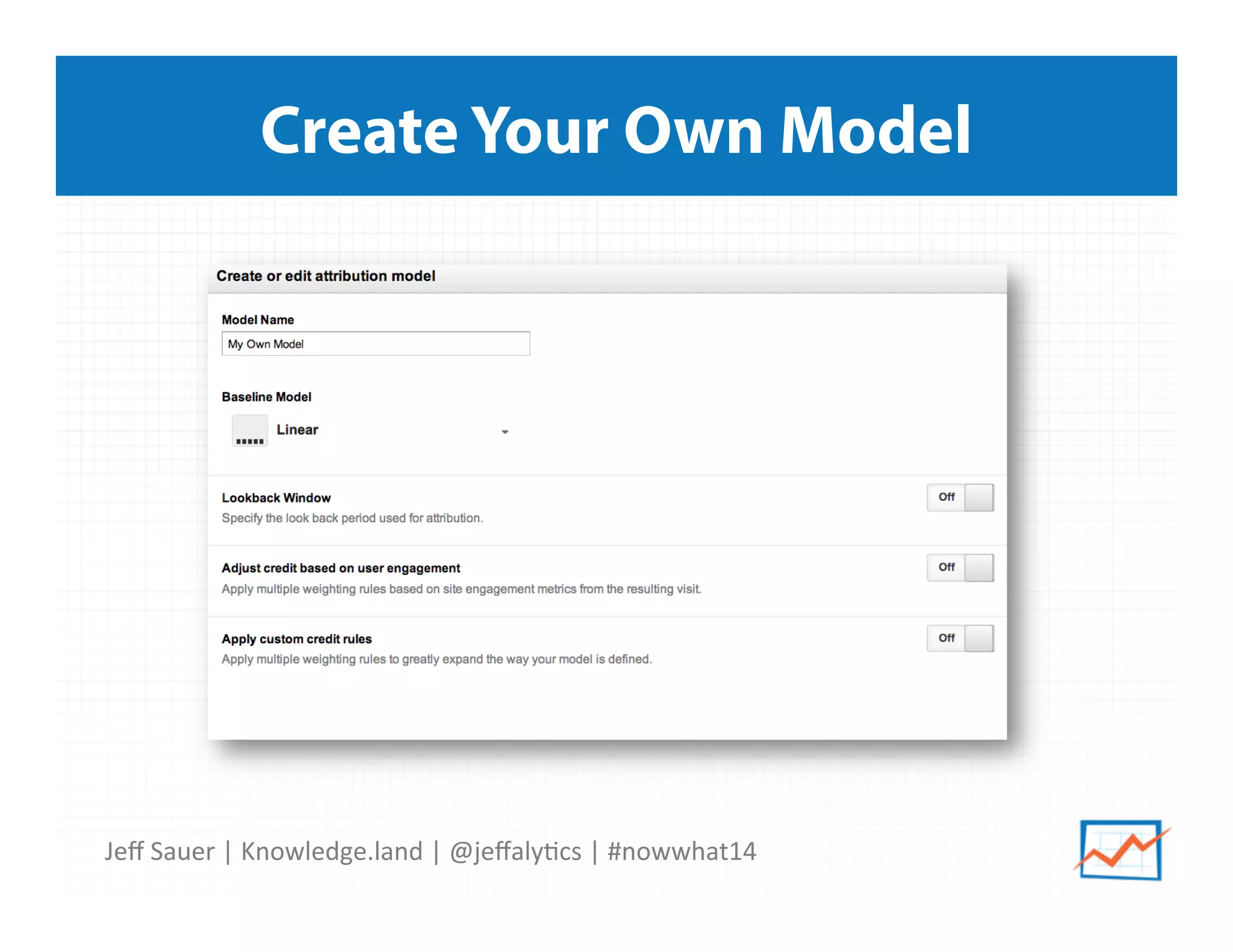 Create Your Own Model

Create or edit attribution model

Model Name

My Own Model

Baseline Model

Linear

Lookback Window
Specify the look back period used for attribution.

Off

Adjust credit based on user engagement
Apply multiple weighting rules based on site engagement metrics from the resulting visit.

Off

Apply custom credit rules
Apply multiple weighting rules to greatly expand the way your model is defined.

Off

Jeff Sauer | Knowledge.land | @jeffalytics | #nowwhat14